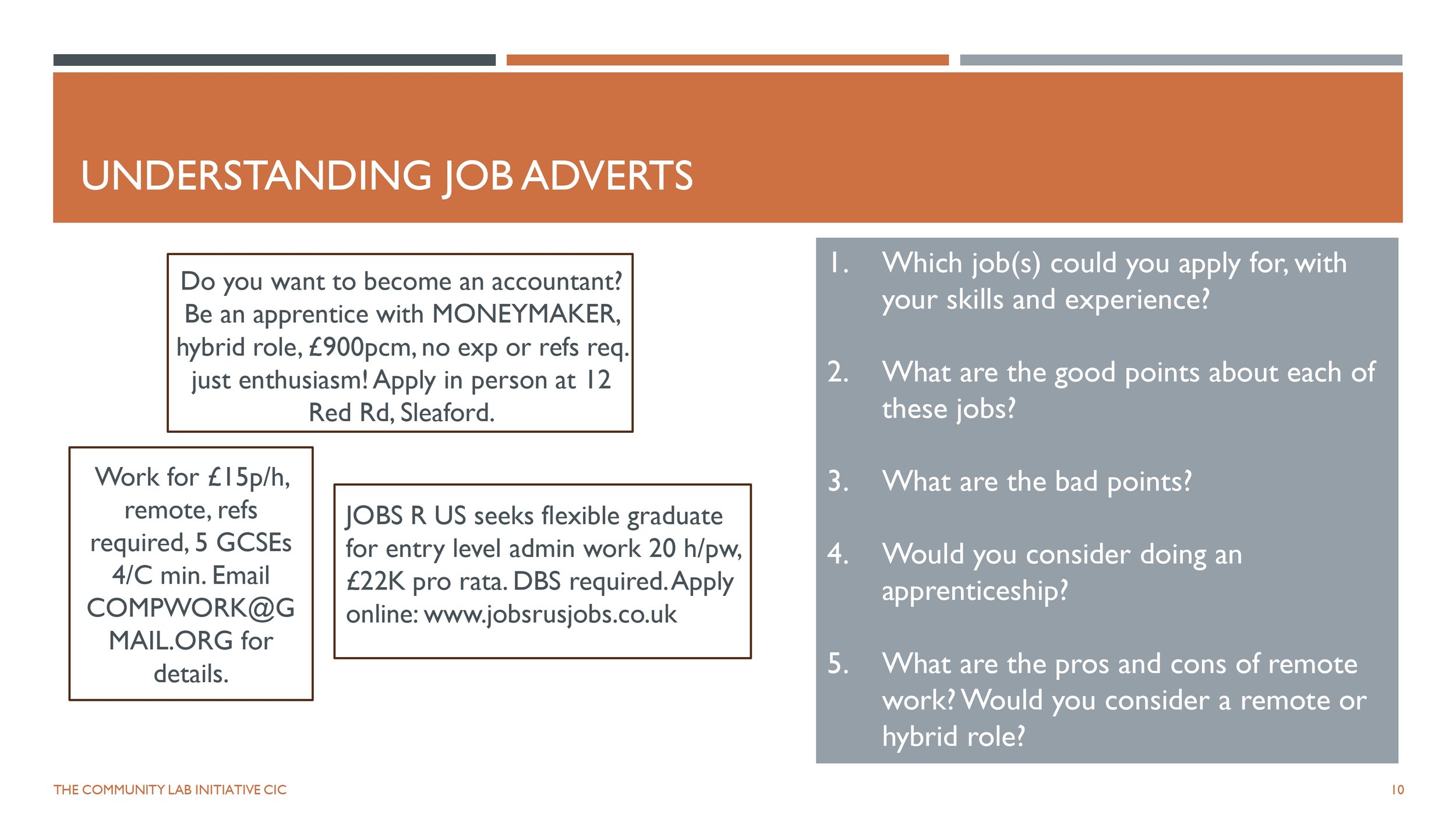 UNDERSTANDING JOB ADVERTS

Do you want to become an accountant? Be an apprentice with MONEYMAKER, hybrid role, £900pcm, no exp or refs req. just enthusiasm! Apply in person at 12 Red Rd, Sleaford.

Work for £15p/h, remote, refs required, 5 GCSEs 4/C min. Email COMPWORK@GMAIL.ORG for details.

JOBS R US seeks flexible graduate for entry level admin work 20 h/pw, £22K pro rata. DBS required. Apply online: www.jobsrusjobs.co.uk

1. Which job(s) could you apply for, with your skills and experience?

2. What are the good points about each of these jobs?

3. What are the bad points?

4. Would you consider doing an apprenticeship?

5. What are the pros and cons of remote work? Would you consider a remote or hybrid role?

THE COMMUNITY LAB INITIATIVE CIC

10